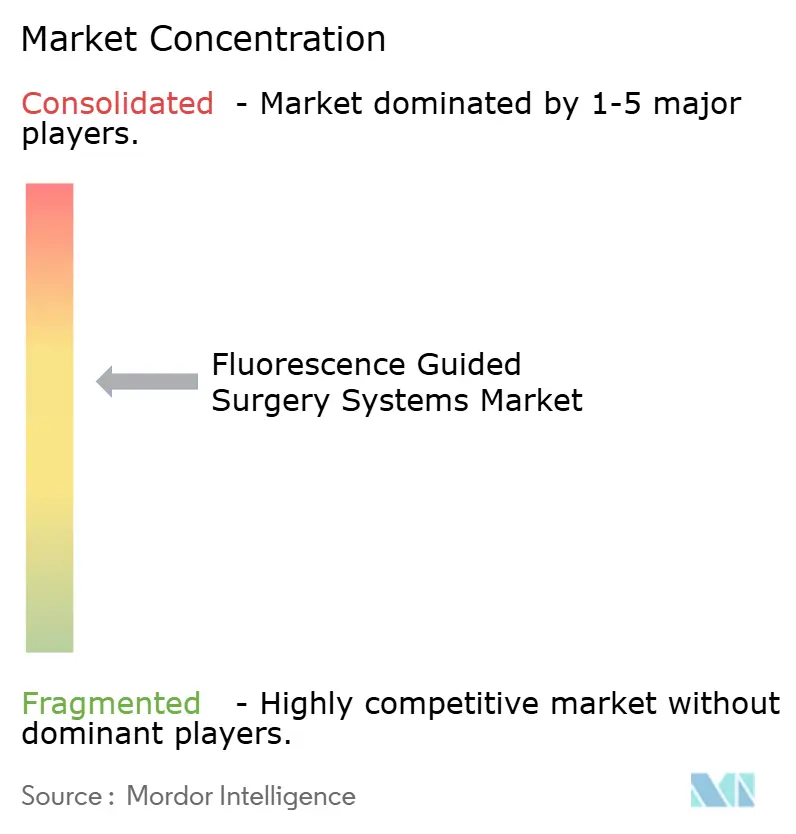 Market Concentration

Consolidated - Market dominated by 1-5 major players.

Fluorescence Guided Surgery Systems Market

Fragmented - Highly competitive market without dominant players.

Source : Mordor Intelligence